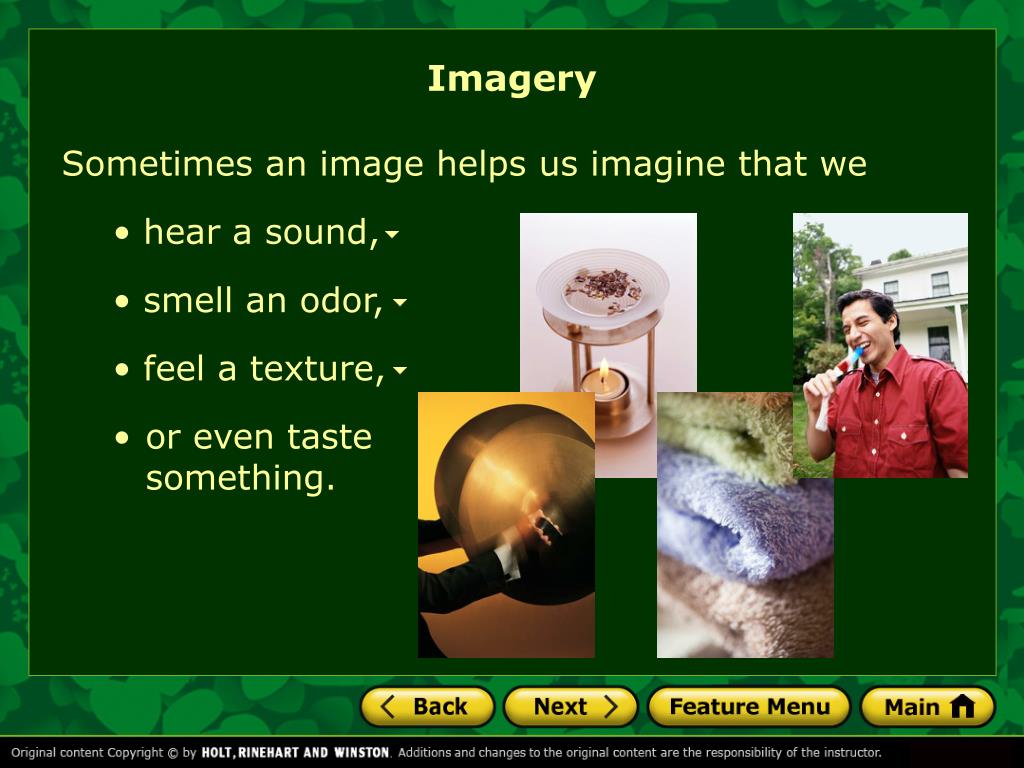 Imagery

Sometimes an image helps us imagine that we

• hear a sound,

• smell an odor,

• feel a texture,

• or even taste something.

Back Next Feature Menu Main

Original content Copyright © by HOLT, RINEHART AND WINSTON. Additions and changes to the original content are the responsibility of the instructor.